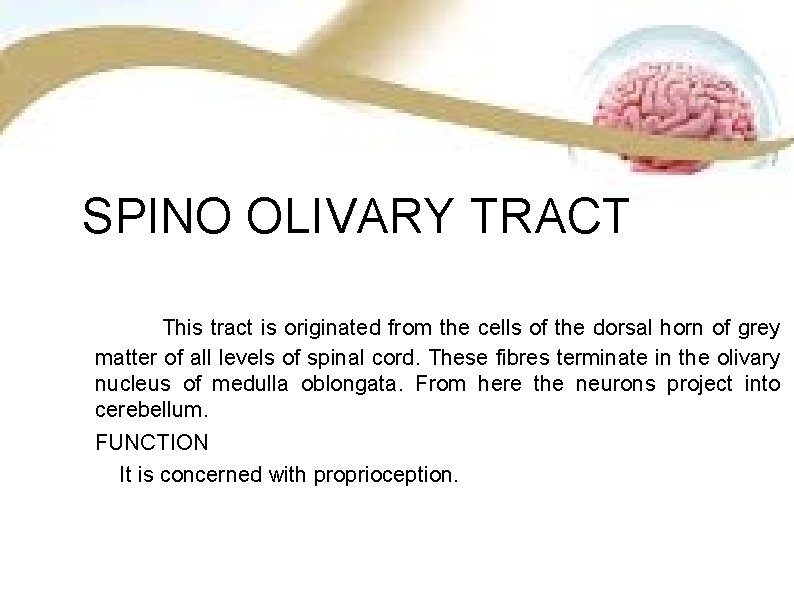 SPINO OLIVARY TRACT

This tract is originated from the cells of the dorsal horn of grey matter of all levels of spinal cord. These fibres terminate in the olivary nucleus of medulla oblongata. From here the neurons project into cerebellum.

FUNCTION

It is concerned with proprioception.